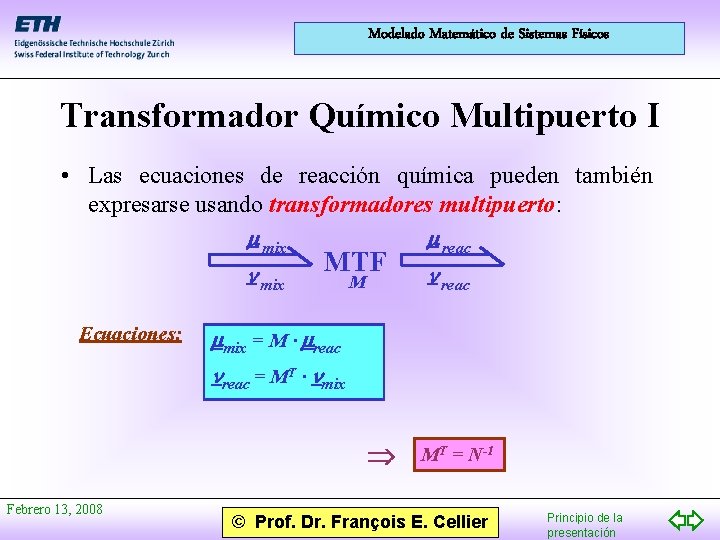 ETH
Eidgenössische Technische Hochschule Zürich
Swiss Federal Institute of Technology Zurich

Modelado Matemático de Sistemas Físicos

Transformador Químico Multipuerto I

• Las ecuaciones de reacción química pueden también expresarse usando transformadores multipuerto:

$\underline{\mu}_{mix}$ $\underline{\nu}_{mix}$ MTF $M$ $\underline{\mu}_{reac}$ $\underline{\nu}_{reac}$

Ecuaciones:

$\underline{\mu}_{mix} = M \cdot \underline{\mu}_{reac}$

$\underline{\nu}_{reac} = M^T \cdot \underline{\nu}_{mix}$

$\Rightarrow$ $M^T = N^{-1}$

Febrero 13, 2008

© Prof. Dr. François E. Cellier

Principio de la presentación